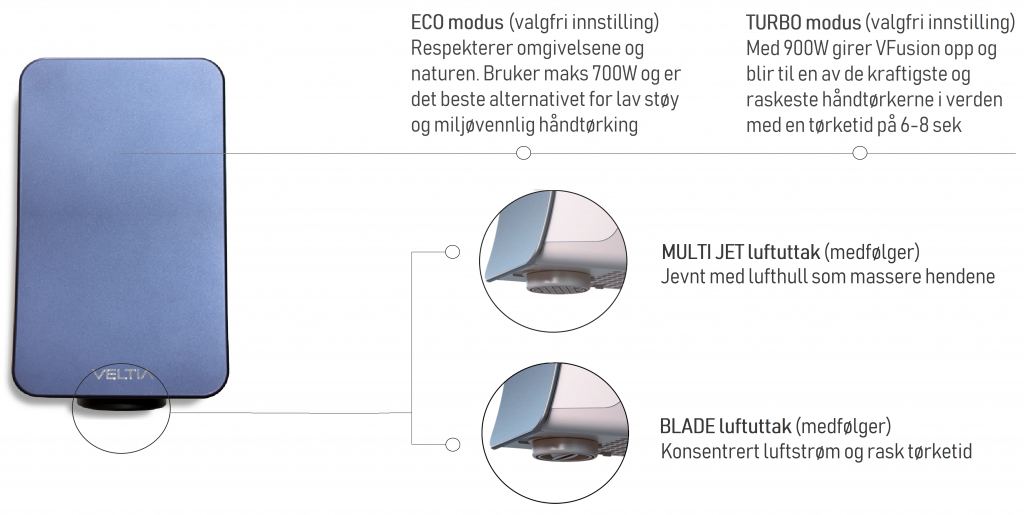 VELTIA

ECO modus (valgfri innstilling)
Respekterer omgivelsene og naturen. Bruker maks 700W og er det beste alternativet for lav støy og miljøvennlig håndtørking

TURBO modus (valgfri innstilling)
Med 900W girer VFusion opp og blir til en av de kraftigste og raskeste håndtørkerne i verden med en tørketid på 6-8 sek

MULTI JET luftuttak (medfølger)
Jevnt med lufthull som massere hendene

BLADE luftuttak (medfølger)
Konsentrert luftstrøm og rask tørketid